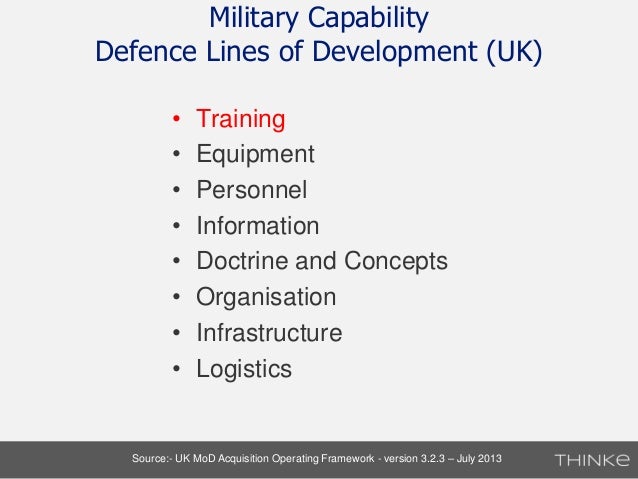 Military Capability
Defence Lines of Development (UK)

• Training
• Equipment
• Personnel
• Information
• Doctrine and Concepts
• Organisation
• Infrastructure
• Logistics

Source:- UK MoD Acquisition Operating Framework - version 3.2.3 – July 2013

THINKe